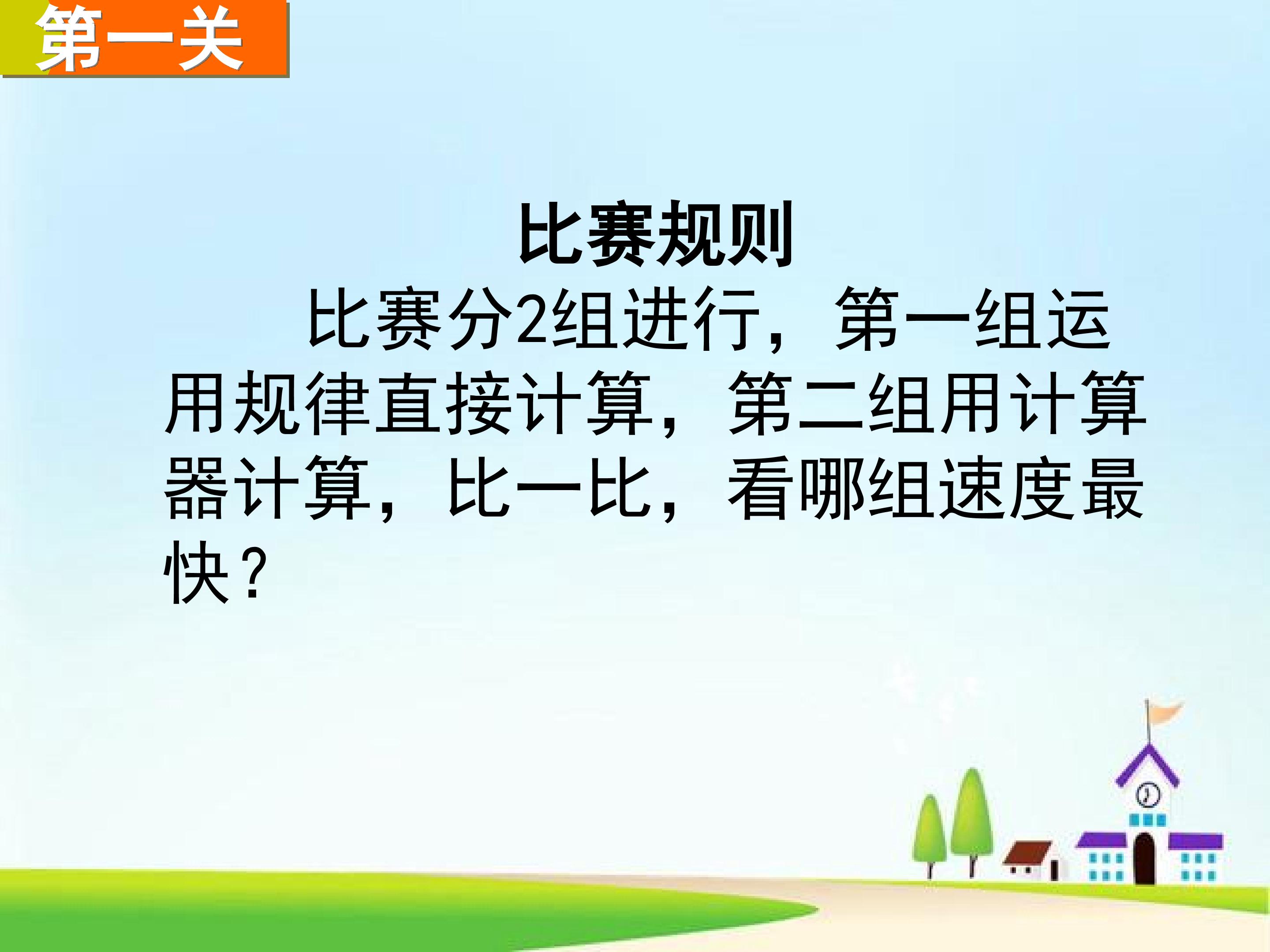 第一关

比赛规则

比赛分2组进行，第一组运用规律直接计算，第二组用计算器计算，比一比，看哪组速度最快？